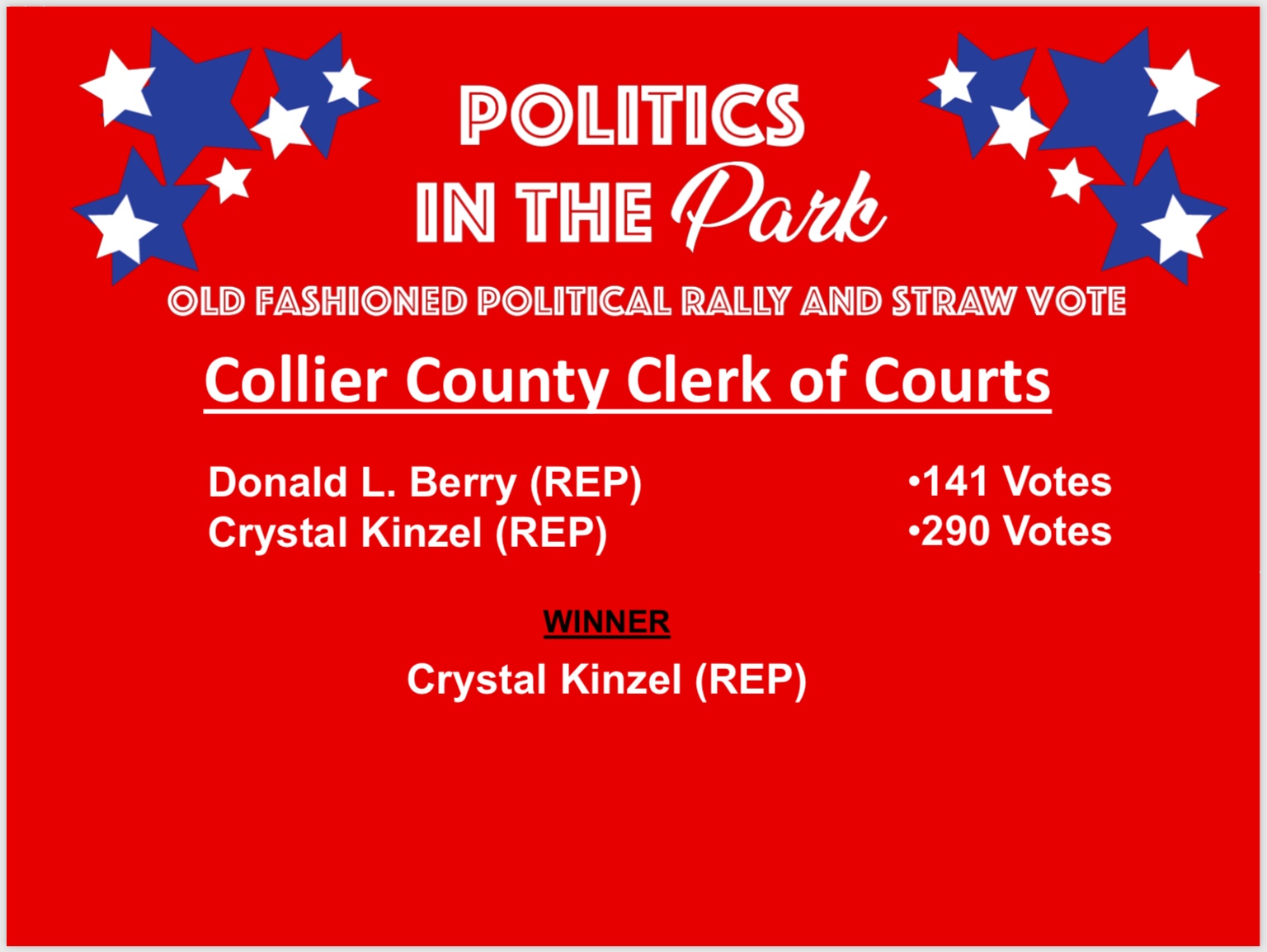 POLITICS IN THE Park

OLD FASHIONED POLITICAL RALLY AND STRAW VOTE

Collier County Clerk of Courts

Donald L. Berry (REP)
Crystal Kinzel (REP)

•141 Votes
•290 Votes

WINNER

Crystal Kinzel (REP)